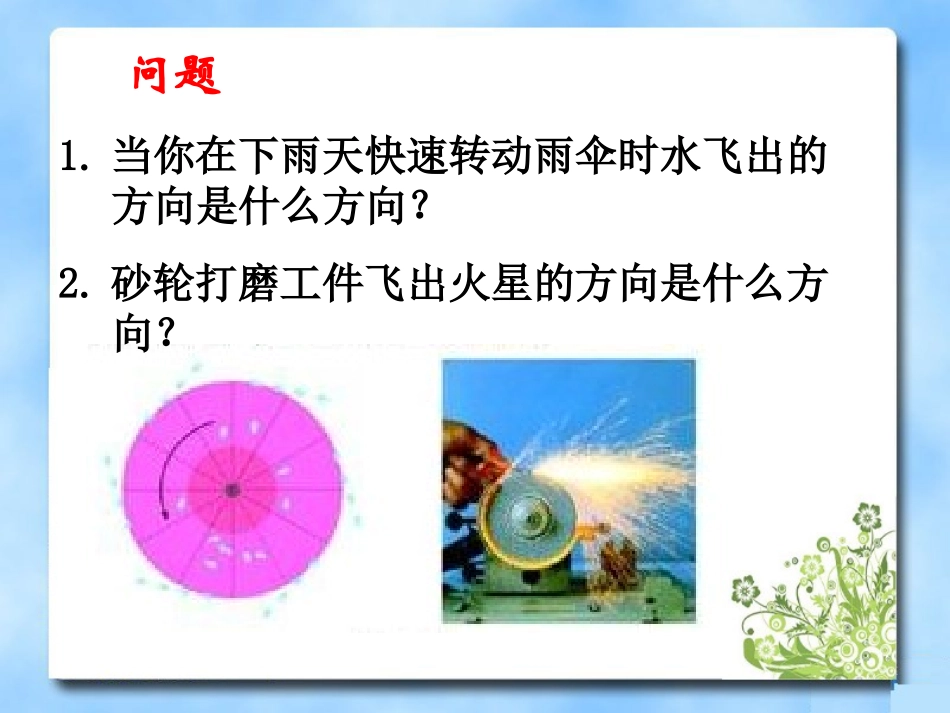 问题

1. 当你在下雨天快速转动雨伞时水飞出的方向是什么方向？

2. 砂轮打磨工件飞出火星的方向是什么方向？